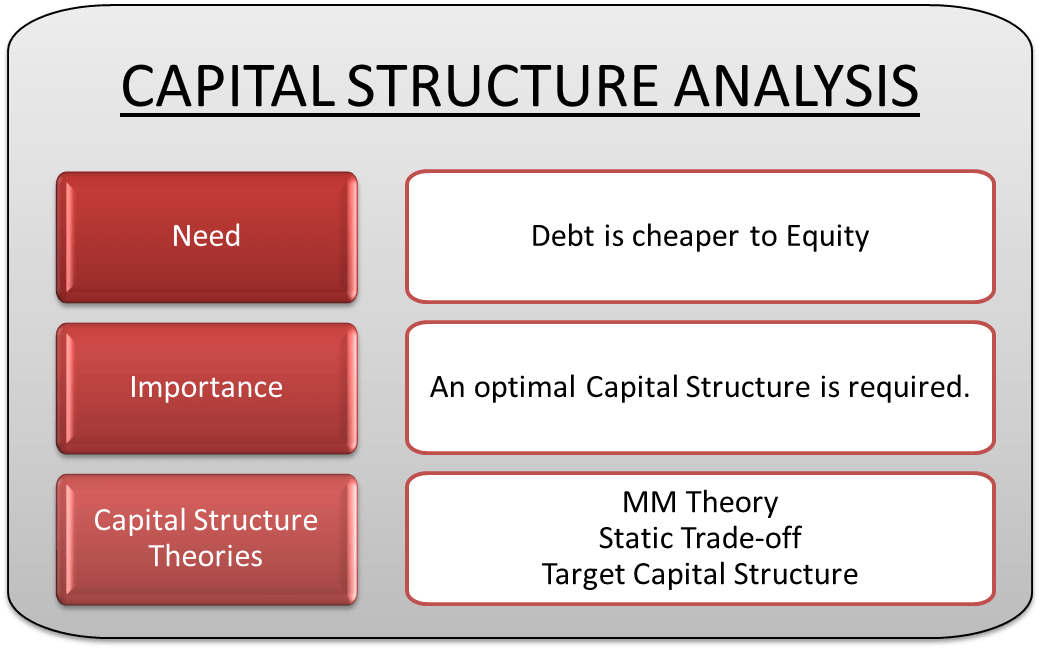 CAPITAL STRUCTURE ANALYSIS

Need

Debt is cheaper to Equity

Importance

An optimal Capital Structure is required.

Capital Structure Theories

MM Theory
Static Trade-off
Target Capital Structure